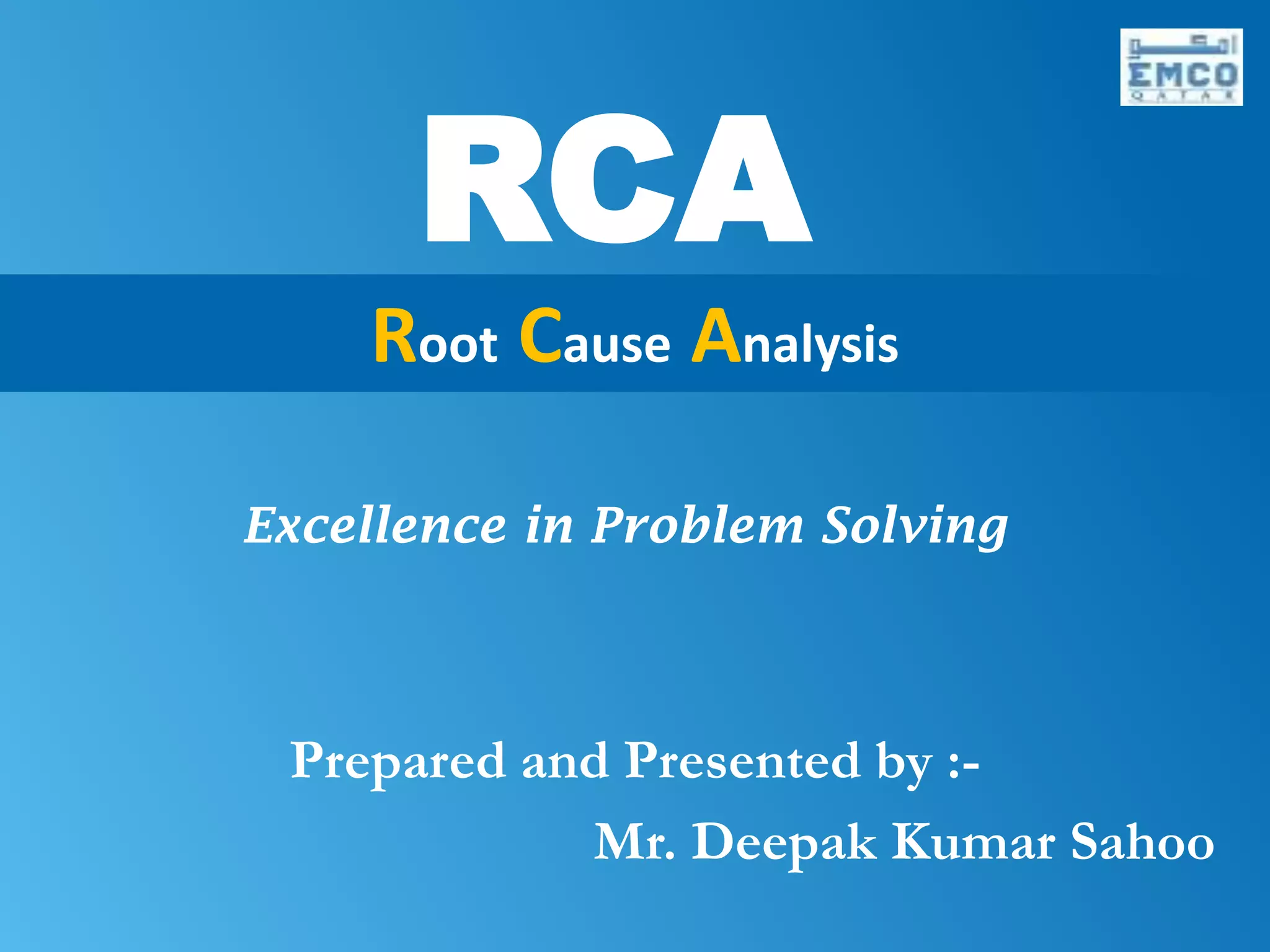 امكو
EMCO
QATAR

RCA

Root Cause Analysis

Excellence in Problem Solving

Prepared and Presented by :-
Mr. Deepak Kumar Sahoo